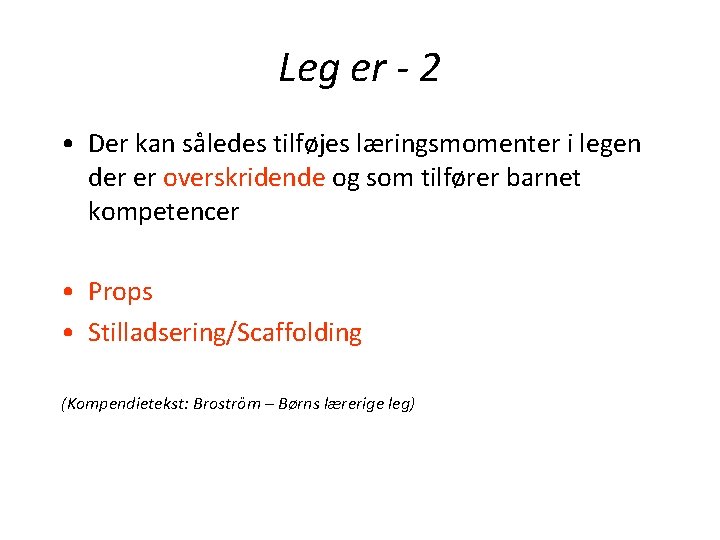 Leg er - 2

• Der kan således tilføjes læringsmomenter i legen der er overskridende og som tilfører barnet kompetencer

• Props
• Stilladsering/Scaffolding

(Kompendietekst: Broström – Børns lærerige leg)